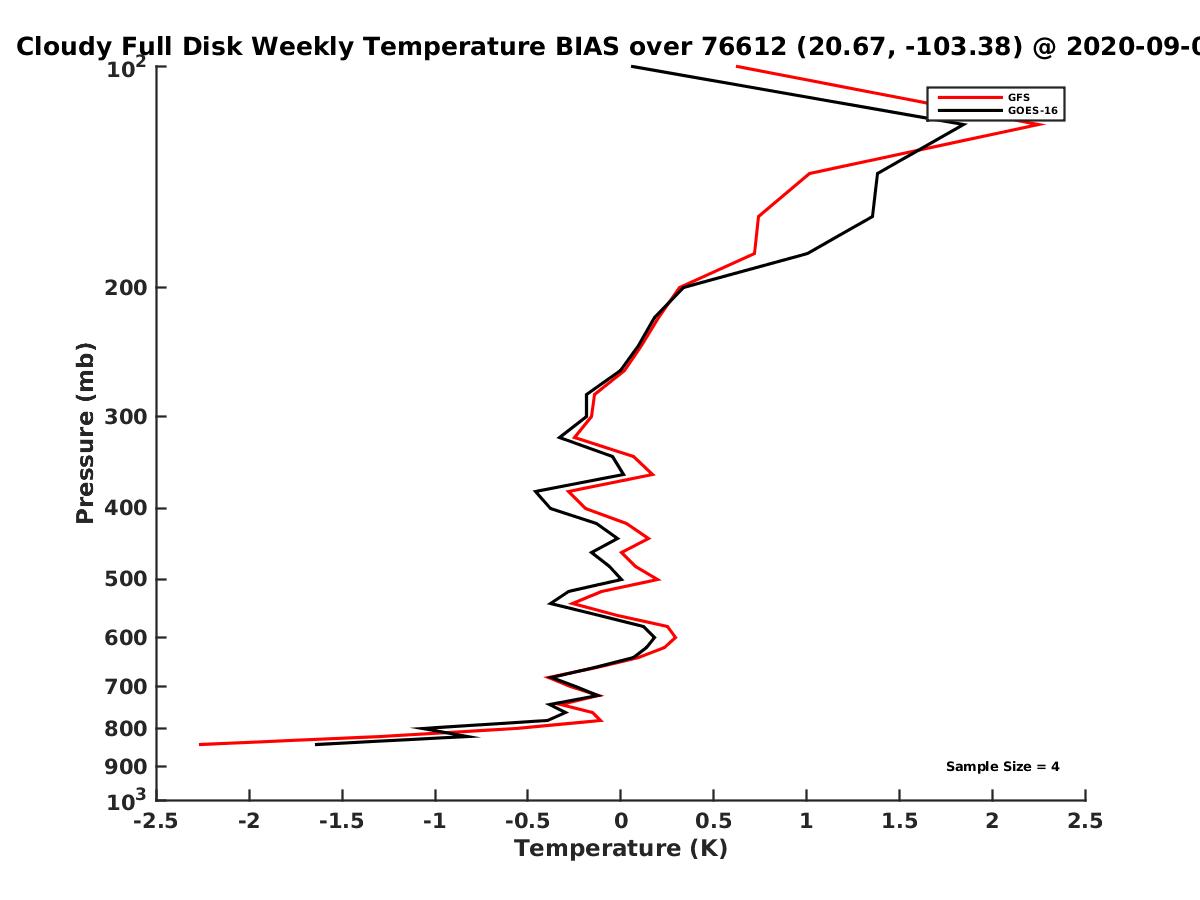 Cloudy Full Disk Weekly Temperature BIAS over 76612 (20.67, -103.38) @ 2020-09-0

GFS
GOES-16

$10^2$
200
300
400
500
600
700
800
900
$10^3$

Pressure (mb)

Sample Size = 4

-2.5 -2 -1.5 -1 -0.5 0 0.5 1 1.5 2 2.5

Temperature (K)